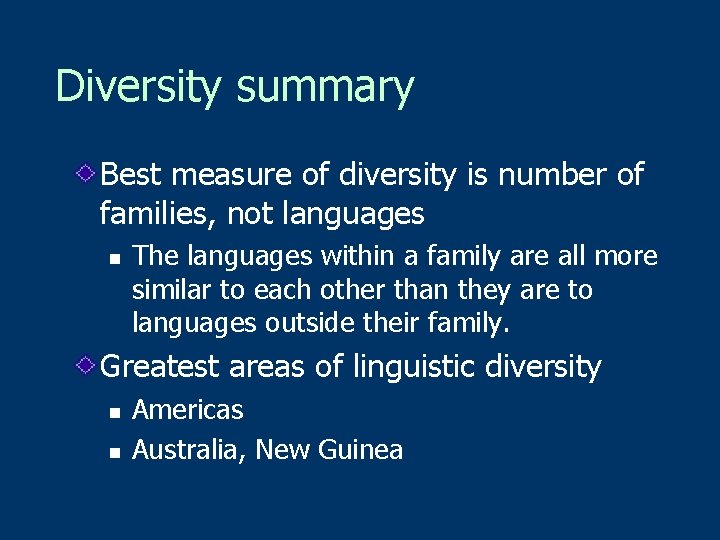 Diversity summary

Best measure of diversity is number of families, not languages

The languages within a family are all more similar to each other than they are to languages outside their family.

Greatest areas of linguistic diversity

Americas

Australia, New Guinea